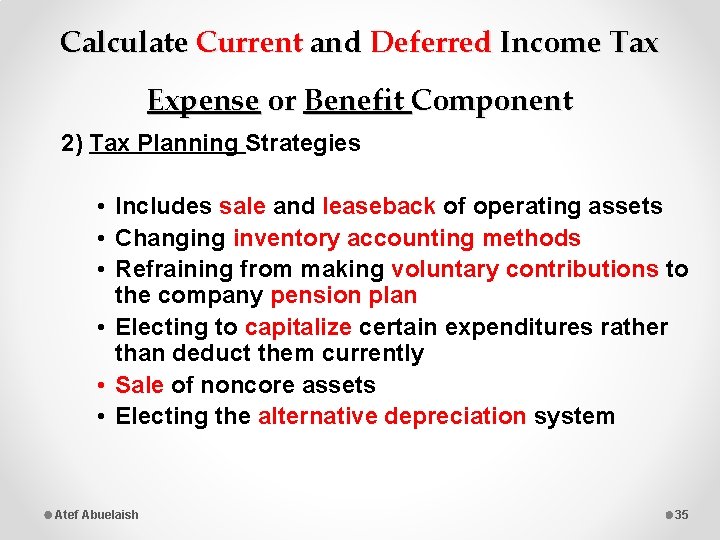 Calculate Current and Deferred Income Tax Expense or Benefit Component

2) Tax Planning Strategies

• Includes sale and leaseback of operating assets
• Changing inventory accounting methods
• Refraining from making voluntary contributions to the company pension plan
• Electing to capitalize certain expenditures rather than deduct them currently
• Sale of noncore assets
• Electing the alternative depreciation system

Atef Abuelaish

35